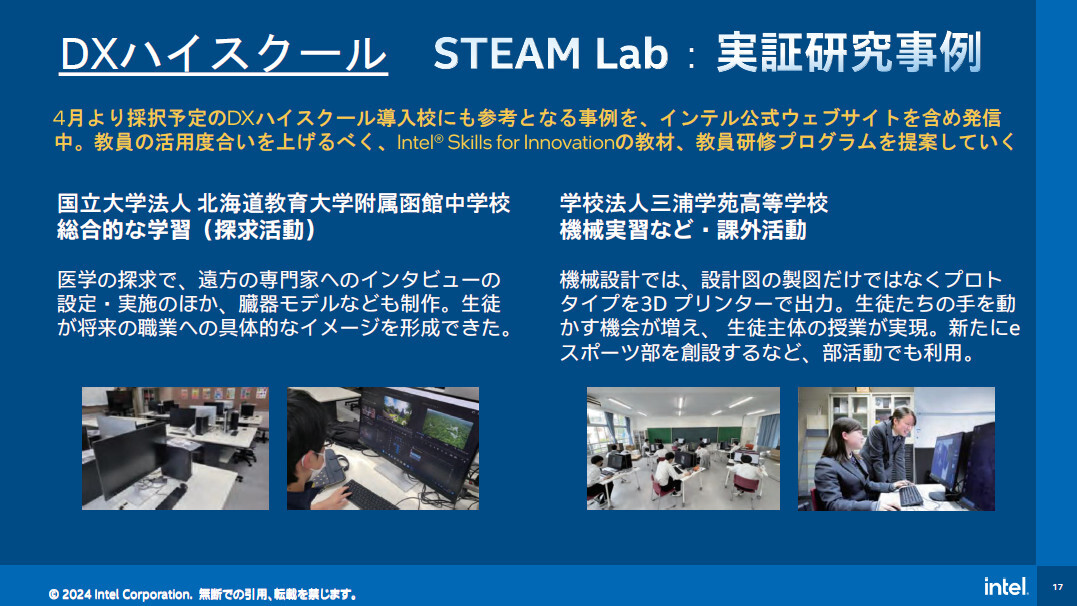 DXハイスクール　STEAM Lab：実証研究事例

4月より採択予定のDXハイスクール導入校にも参考となる事例を、インテル公式ウェブサイトを含め発信中。教員の活用度合いを上げるべく、Intel® Skills for Innovationの教材、教員研修プログラムを提案していく

国立大学法人 北海道教育大学附属函館中学校
総合的な学習（探求活動）

医学の探求で、遠方の専門家へのインタビューの設定・実施のほか、臓器モデルなども制作。生徒が将来の職業への具体的なイメージを形成できた。

学校法人三浦学苑高等学校
機械実習など・課外活動

機械設計では、設計図の製図だけではなくプロトタイプを3D プリンターで出力。生徒たちの手を動かす機会が増え、 生徒主体の授業が実現。新たにeスポーツ部を創設するなど、部活動でも利用。

© 2024 Intel Corporation. 無断での引用、転載を禁じます。

intel.

17